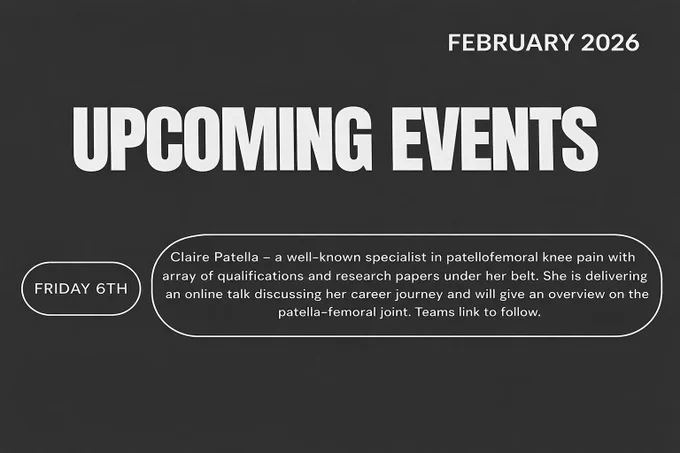 FEBRUARY 2026

UPCOMING EVENTS

FRIDAY 6TH

Claire Patella – a well-known specialist in patellofemoral knee pain with array of qualifications and research papers under her belt. She is delivering an online talk discussing her career journey and will give an overview on the patella-femoral joint. Teams link to follow.